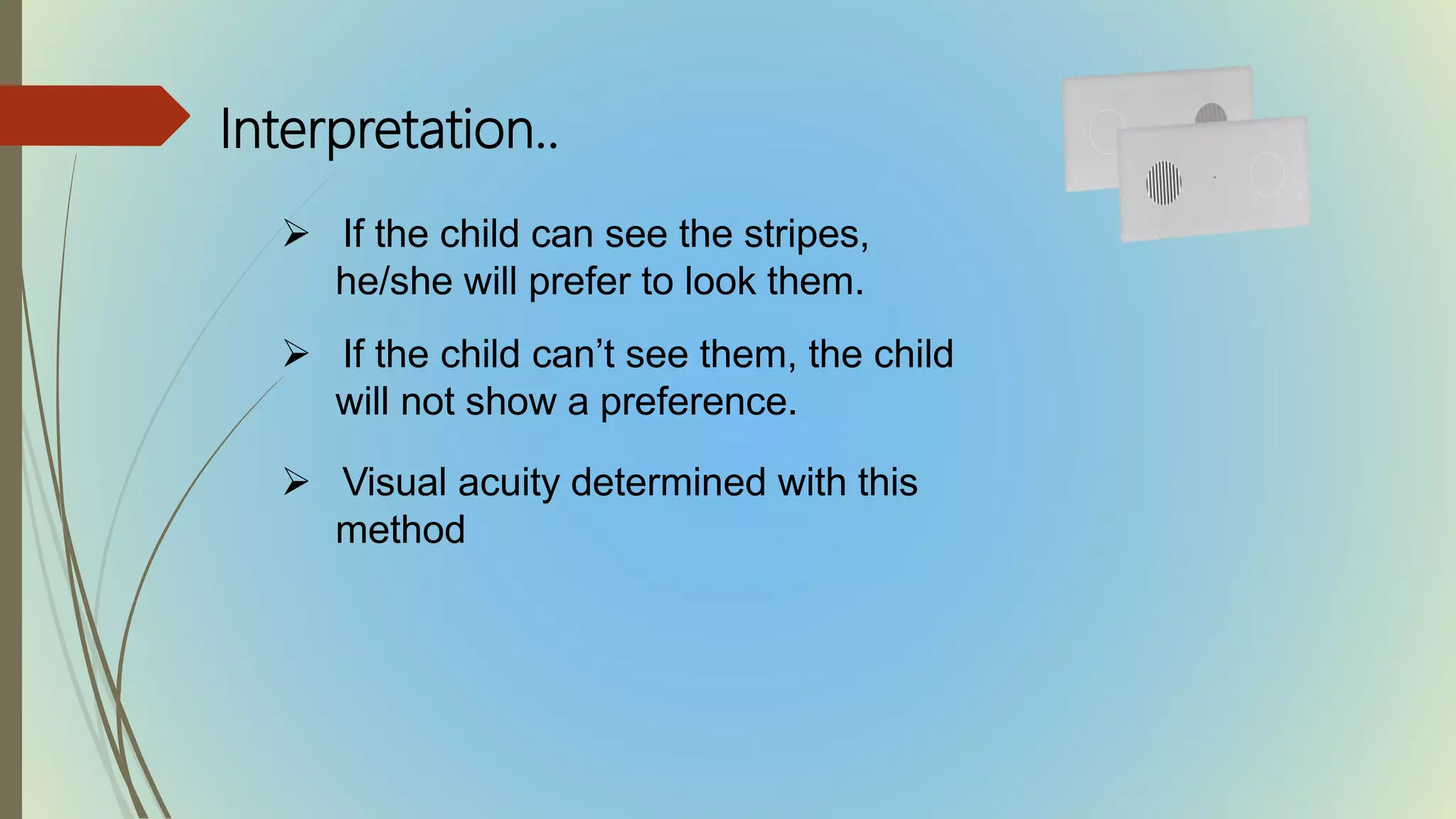 Interpretation..

➢ If the child can see the stripes, he/she will prefer to look them.

➢ If the child can’t see them, the child will not show a preference.

➢ Visual acuity determined with this method